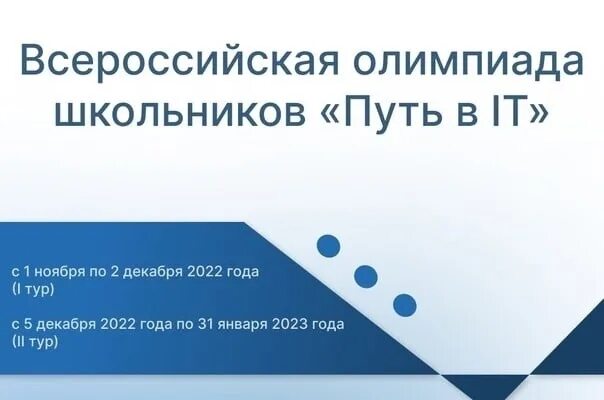 Всероссийская олимпиада школьников «Путь в IT»

с 1 ноября по 2 декабря 2022 года
(I тур)

с 5 декабря 2022 года по 31 января 2023 года
(II тур)